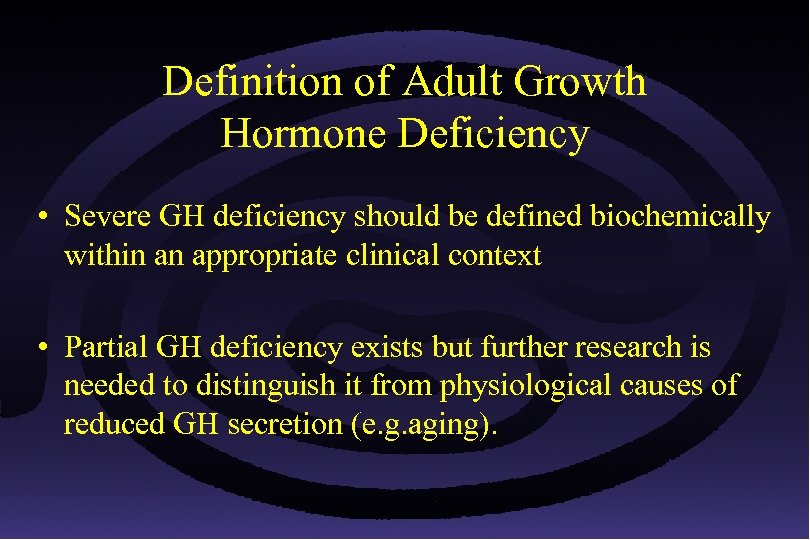 Definition of Adult Growth Hormone Deficiency

• Severe GH deficiency should be defined biochemically within an appropriate clinical context

• Partial GH deficiency exists but further research is needed to distinguish it from physiological causes of reduced GH secretion (e.g.aging).